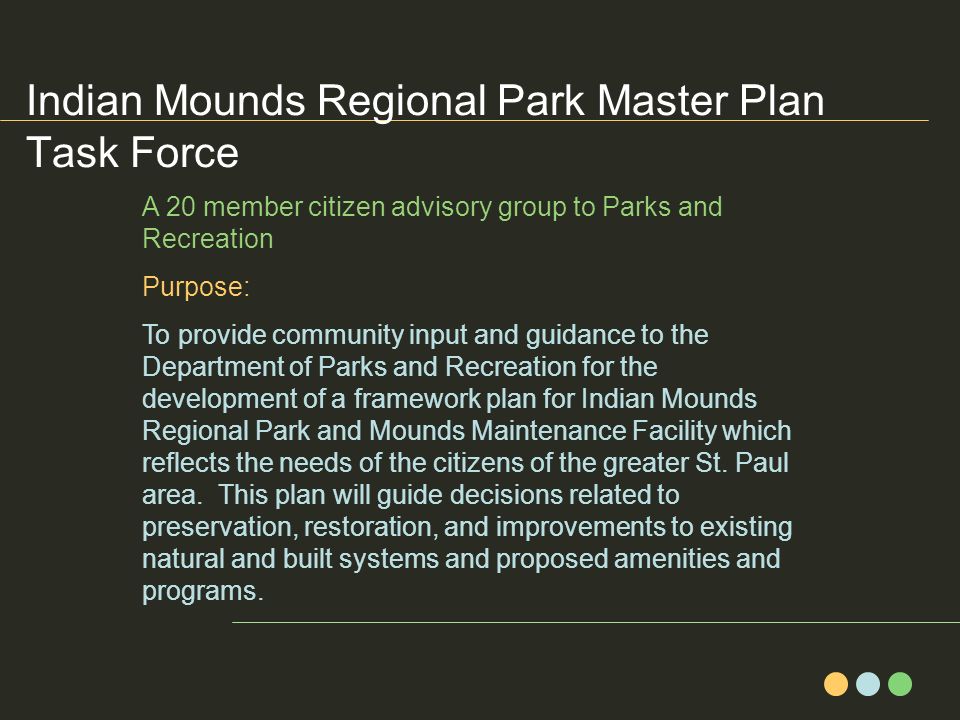 Indian Mounds Regional Park Master Plan Task Force

A 20 member citizen advisory group to Parks and Recreation

Purpose:

To provide community input and guidance to the Department of Parks and Recreation for the development of a framework plan for Indian Mounds Regional Park and Mounds Maintenance Facility which reflects the needs of the citizens of the greater St. Paul area. This plan will guide decisions related to preservation, restoration, and improvements to existing natural and built systems and proposed amenities and programs.